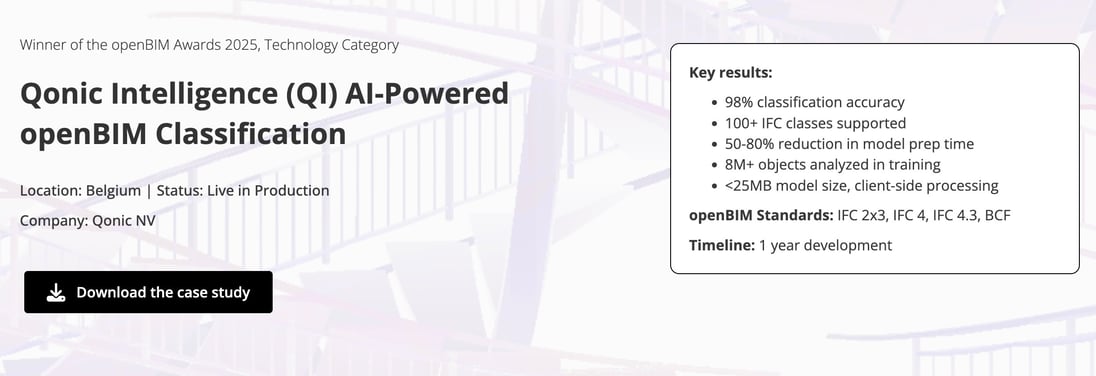 Winner of the openBIM Awards 2025, Technology Category

Qonic Intelligence (QI) AI-Powered openBIM Classification

Location: Belgium | Status: Live in Production

Company: Qonic NV

Download the case study

Key results:

- 98% classification accuracy
- 100+ IFC classes supported
- 50-80% reduction in model prep time
- 8M+ objects analyzed in training
- <25MB model size, client-side processing

openBIM Standards: IFC 2x3, IFC 4, IFC 4.3, BCF

Timeline: 1 year development